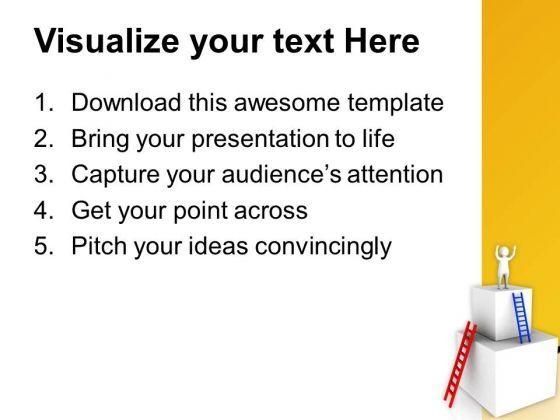 Visualize your text Here

1. Download this awesome template
2. Bring your presentation to life
3. Capture your audience's attention
4. Get your point across
5. Pitch your ideas convincingly